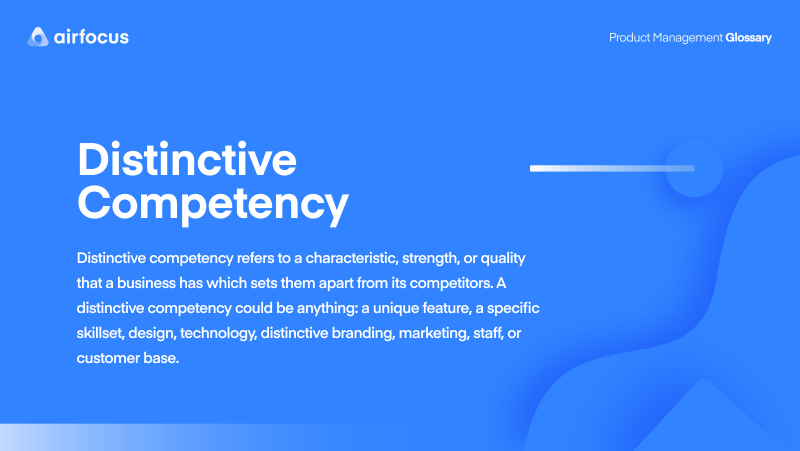 airfocus

Product Management Glossary

Distinctive Competency

Distinctive competency refers to a characteristic, strength, or quality that a business has which sets them apart from its competitors. A distinctive competency could be anything: a unique feature, a specific skillset, design, technology, distinctive branding, marketing, staff, or customer base.